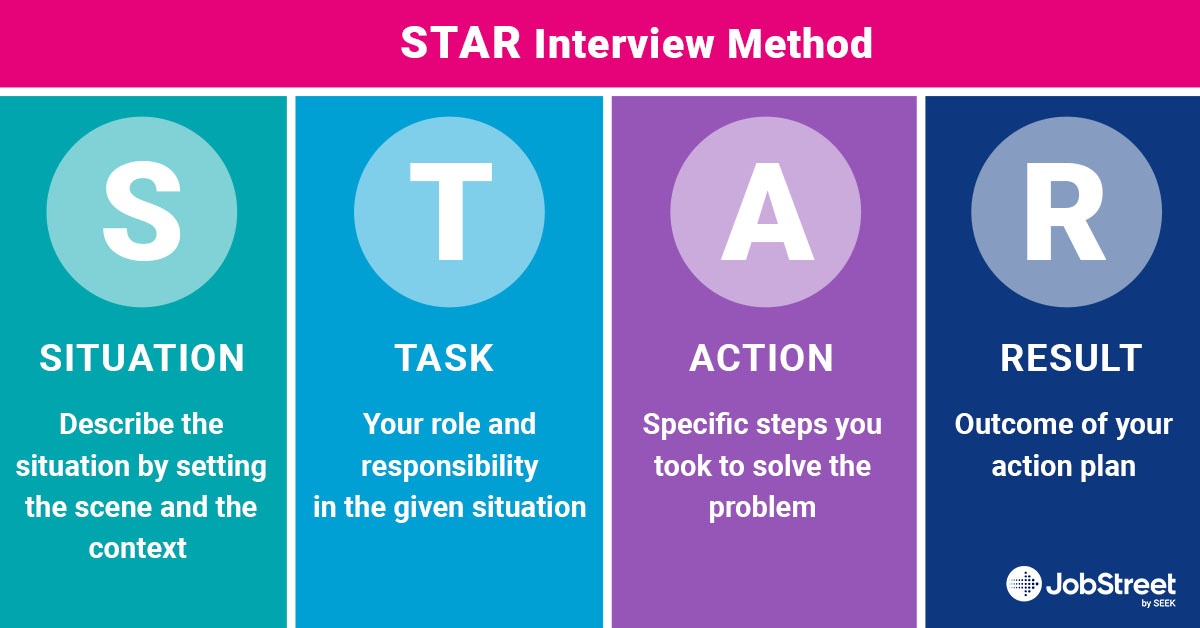 STAR Interview Method

S

SITUATION

Describe the situation by setting the scene and the context

T

TASK

Your role and responsibility in the given situation

A

ACTION

Specific steps you took to solve the problem

R

RESULT

Outcome of your action plan

JobStreet by SEEK